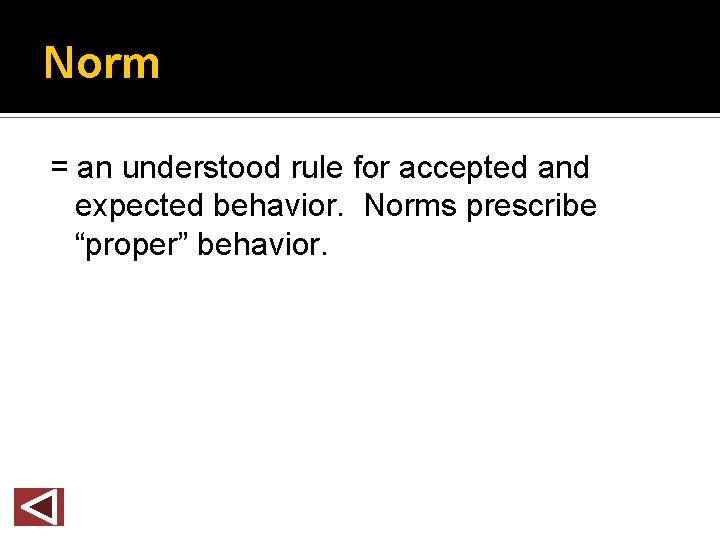 Norm

= an understood rule for accepted and expected behavior.  Norms prescribe “proper” behavior.